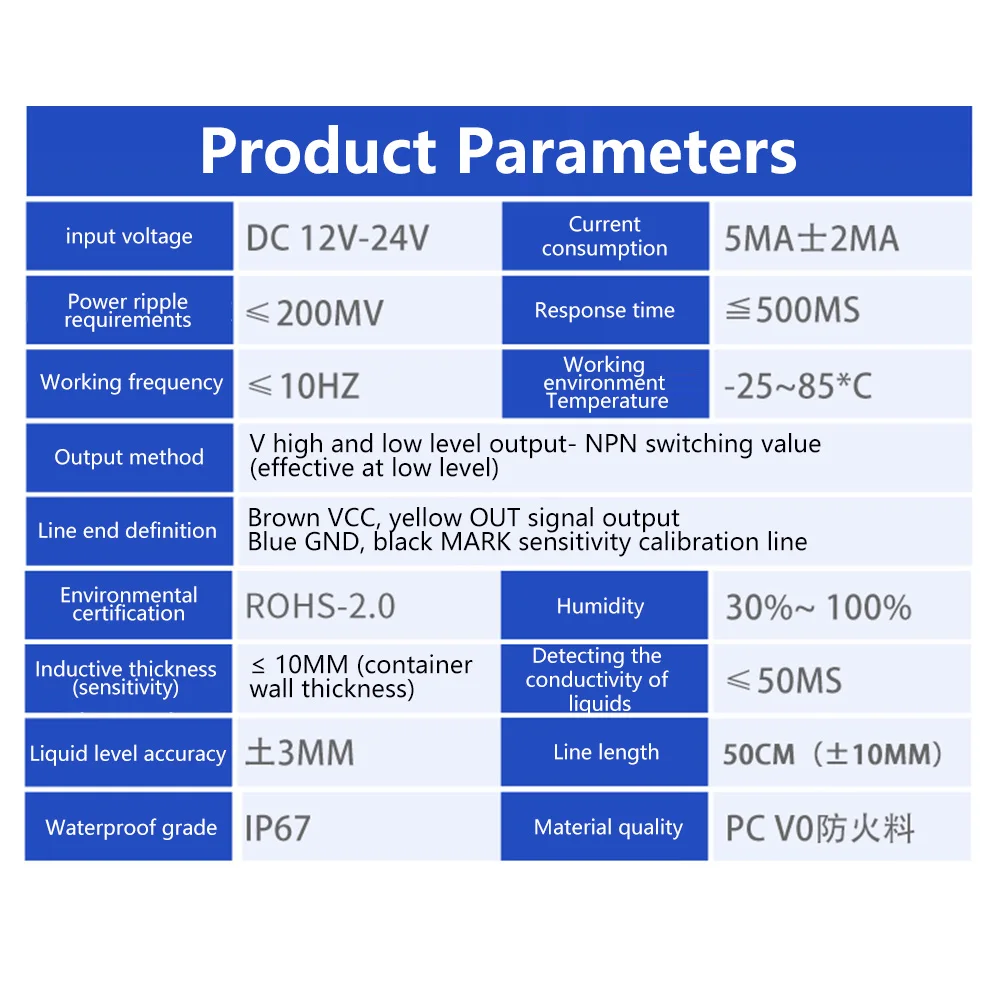 Product Parameters

| input voltage | DC 12V-24V | Current consumption | 5MA±2MA |
|---|---|---|---|
| Power ripple requirements | ≤200MV | Response time | ≦500MS |
| Working frequency | ≤10HZ | Working environment Temperature | -25~85*C |
| Output method | V high and low level output- NPN switching value (effective at low level) | | |
| Line end definition | Brown VCC, yellow OUT signal output Blue GND, black MARK sensitivity calibration line | | |
| Environmental certification | ROHS-2.0 | Humidity | 30%~ 100% |
| Inductive thickness (sensitivity) | ≤ 10MM (container wall thickness) | Detecting the conductivity of liquids | ≤50MS |
| Liquid level accuracy | ±3MM | Line length | 50CM（±10MM） |
| Waterproof grade | IP67 | Material quality | PC V0防火料 |